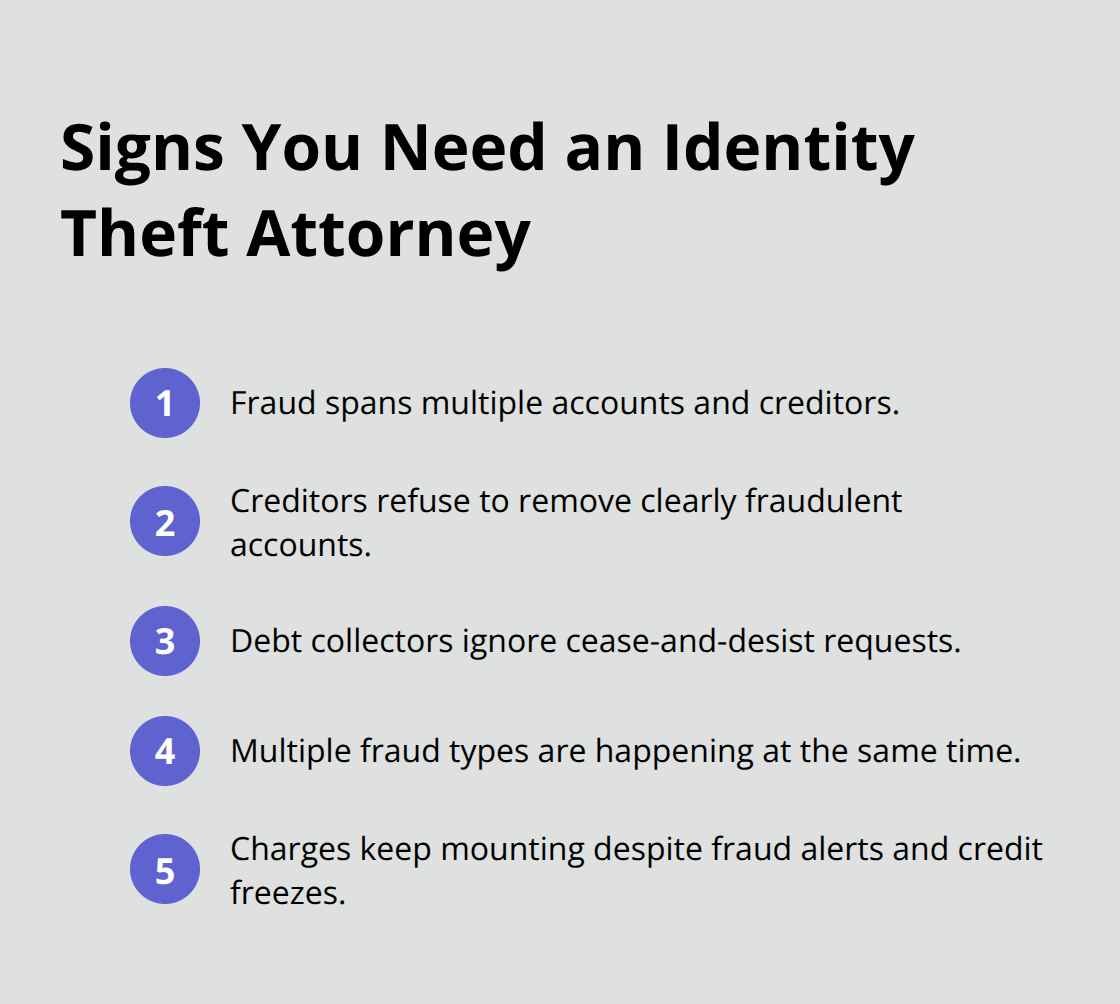 Signs You Need an Identity Theft Attorney

1 Fraud spans multiple accounts and creditors.

2 Creditors refuse to remove clearly fraudulent accounts.

3 Debt collectors ignore cease-and-desist requests.

4 Multiple fraud types are happening at the same time.

5 Charges keep mounting despite fraud alerts and credit freezes.